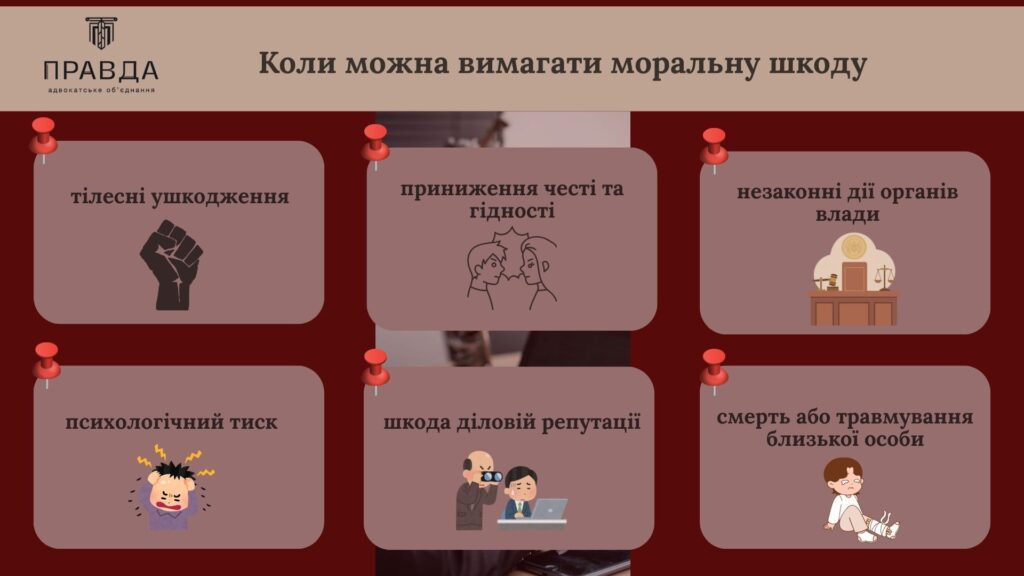 ПРАВДА
адвокатське об'єднання

Коли можна вимагати моральну шкоду

тілесні ушкодження

приниження честі та гідності

незаконні дії органів влади

психологічний тиск

шкода діловій репутації

смерть або травмування близької особи